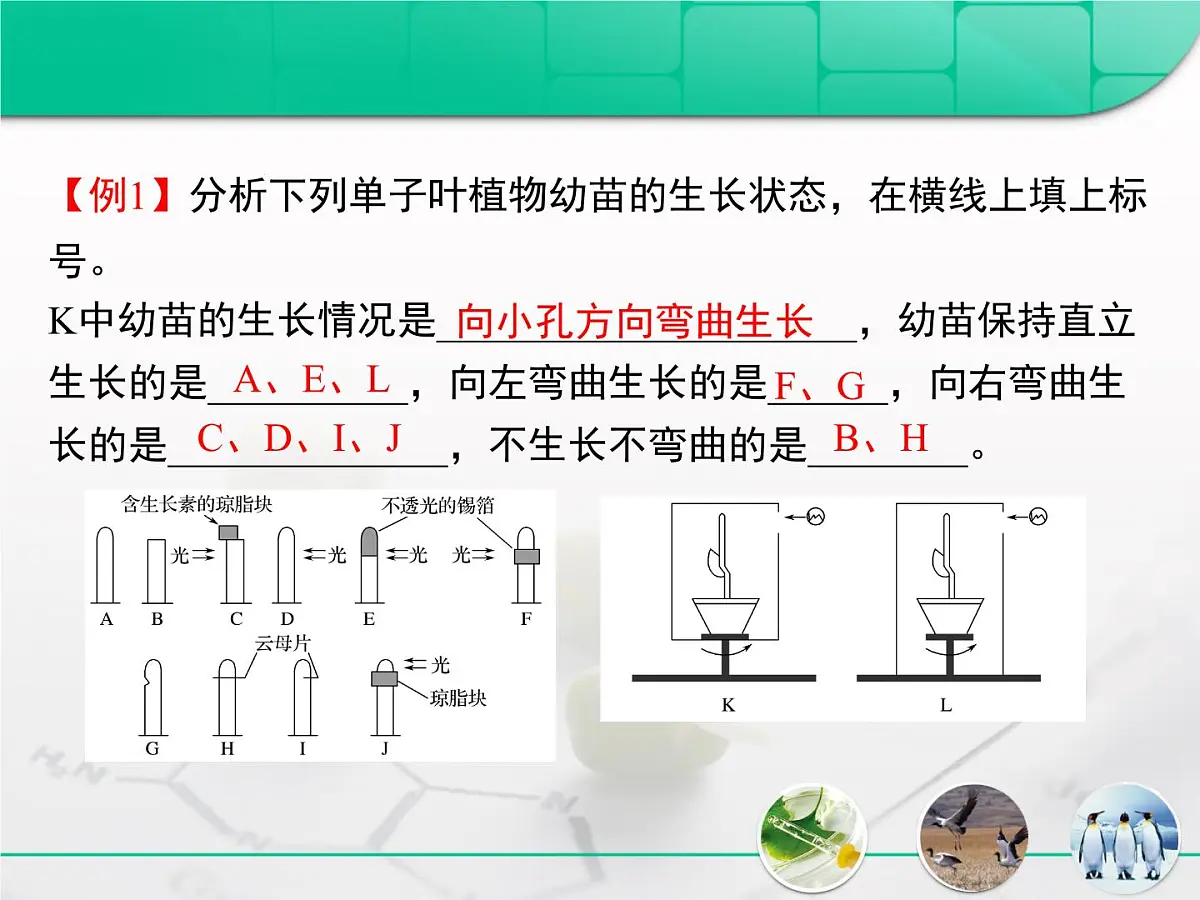 【例1】分析下列单子叶植物幼苗的生长状态，在横线上填上标号。

K中幼苗的生长情况是 向小孔方向弯曲生长 ，幼苗保持直立生长的是 A、E、L ，向左弯曲生长的是 F、G ，向右弯曲生长的是 C、D、I、J ，不生长不弯曲的是 B、H 。

含生长素的琼脂块
不透光的锡箔
光
光
光
光
A B C D E F
云母片
光
琼脂块
G H I J

K L